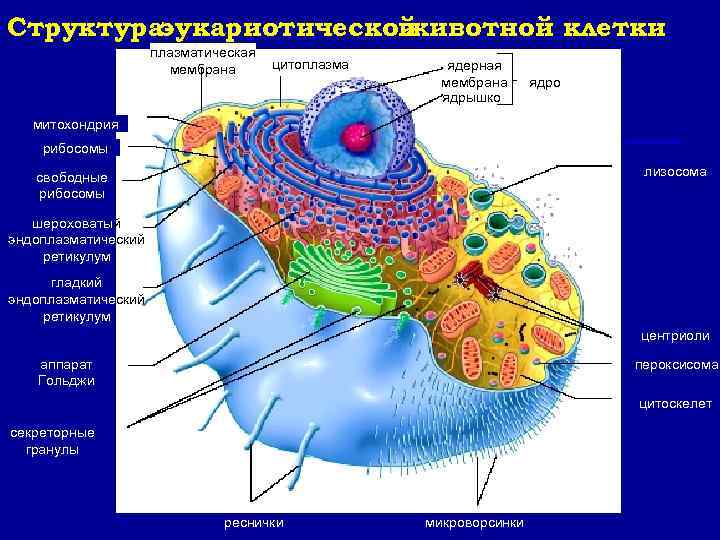 Структураэукариотическойживотной клетки

плазматическая мембрана

цитоплазма

ядерная мембрана

ядрышко

ядро

митохондрия

рибосомы

свободные рибосомы

шероховатый эндоплазматический ретикулум

гладкий эндоплазматический ретикулум

аппарат Гольджи

секреторные гранулы

лизосома

центриоли

пероксисома

цитоскелет

реснички

микроворсинки